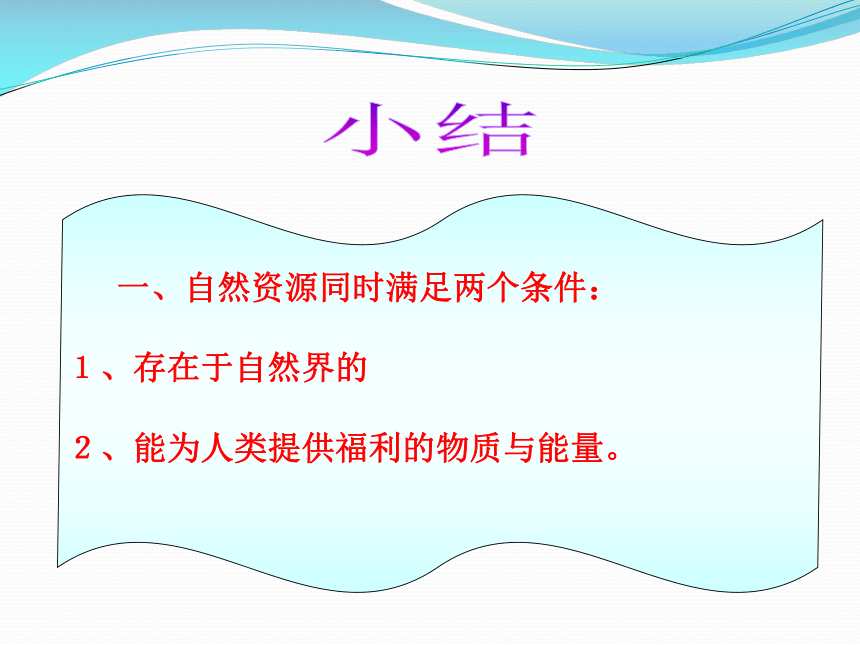 小结

一、自然资源同时满足两个条件：

1、存在于自然界的

2、能为人类提供福利的物质与能量。